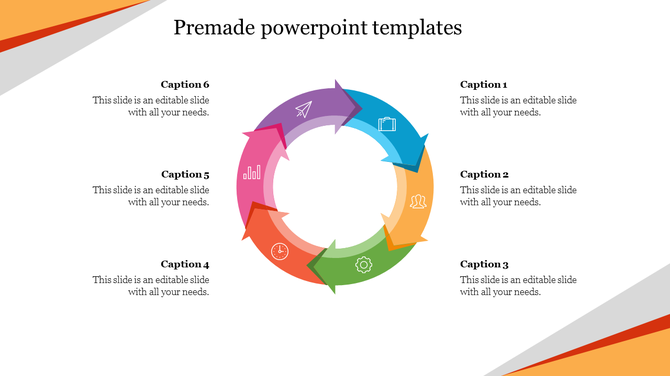 Premade powerpoint templates

Caption 6
This slide is an editable slide with all your needs.

Caption 5
This slide is an editable slide with all your needs.

Caption 4
This slide is an editable slide with all your needs.

Caption 1
This slide is an editable slide with all your needs.

Caption 2
This slide is an editable slide with all your needs.

Caption 3
This slide is an editable slide with all your needs.